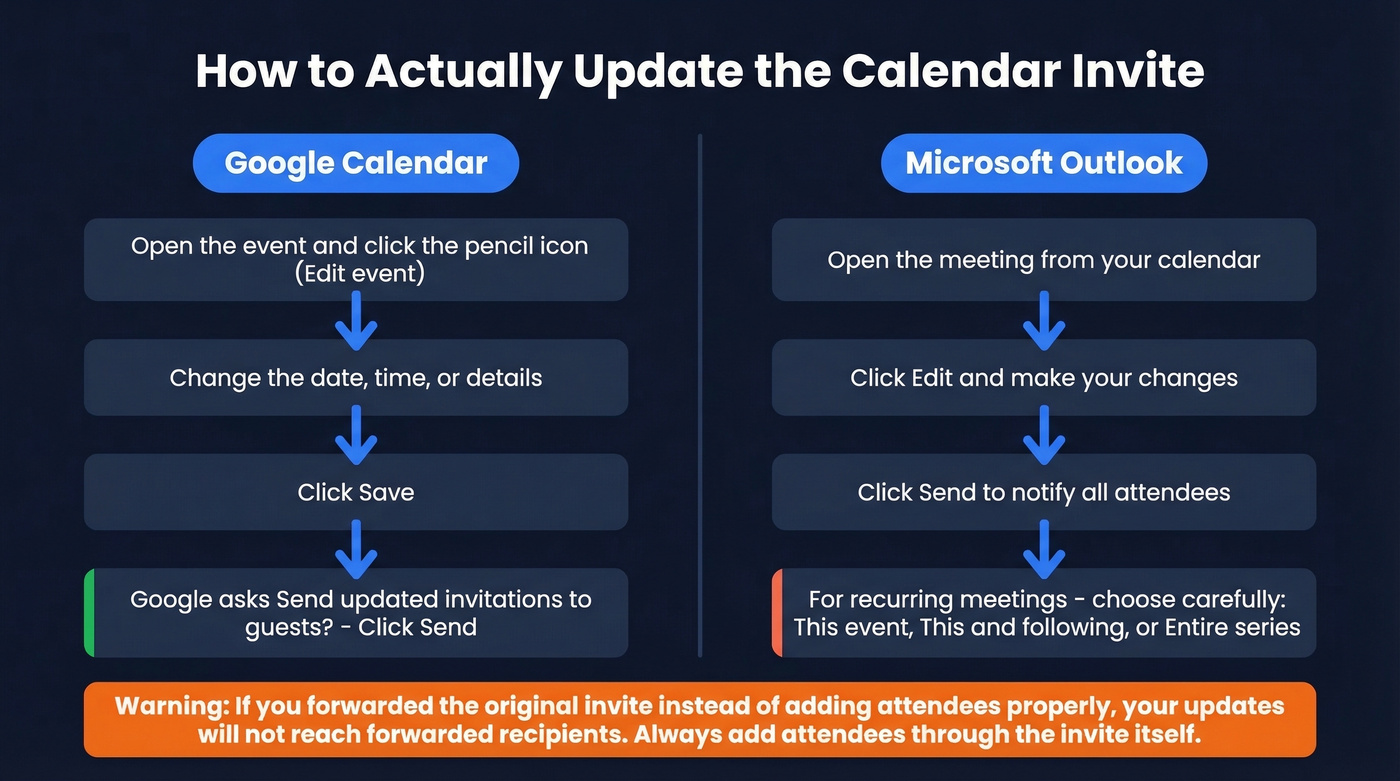 How to Actually Update the Calendar Invite

Google Calendar

Open the event and click the pencil icon (Edit event)

Change the date, time, or details

Click Save

Google asks Send updated invitations to guests? - Click Send

Microsoft Outlook

Open the meeting from your calendar

Click Edit and make your changes

Click Send to notify all attendees

For recurring meetings - choose carefully: This event, This and following, or Entire series

Warning: If you forwarded the original invite instead of adding attendees properly, your updates will not reach forwarded recipients. Always add attendees through the invite itself.